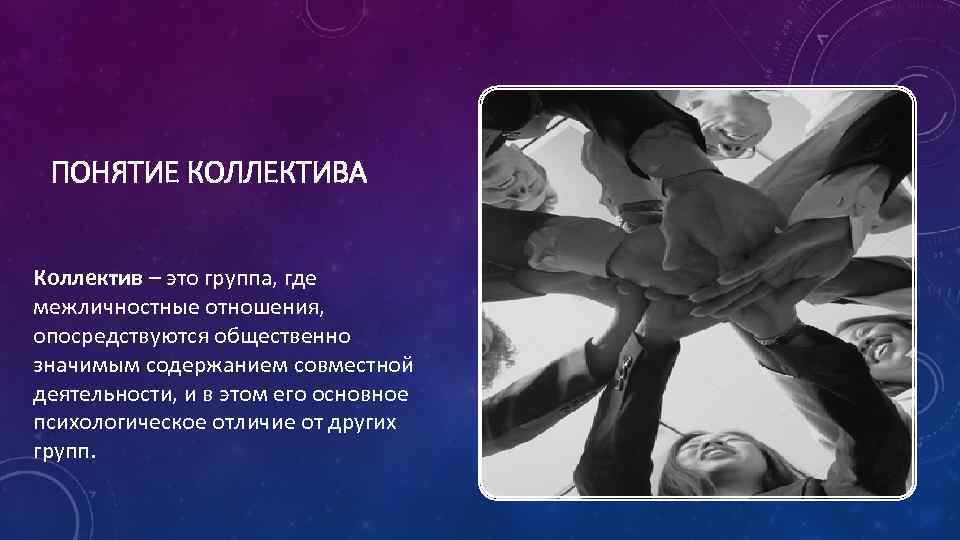 ПОНЯТИЕ КОЛЛЕКТИВА

Коллектив – это группа, где межличностные отношения, опосредствуются общественно значимым содержанием совместной деятельности, и в этом его основное психологическое отличие от других групп.